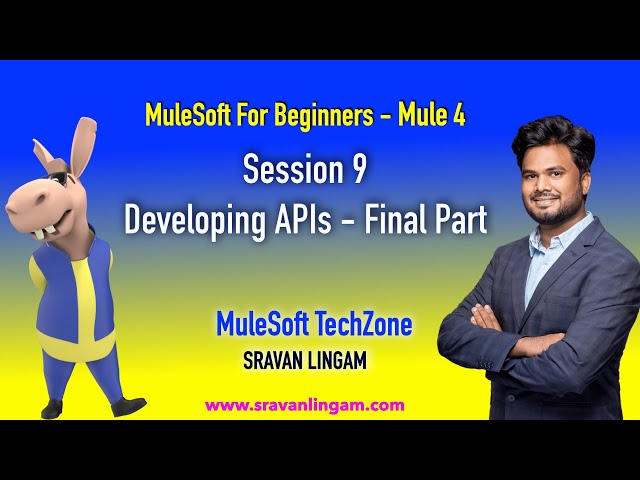 MuleSoft For Beginners - Mule 4

Session 9
Developing APIs - Final Part

MuleSoft TechZone
SRAVAN LINGAM

www.sravanlingam.com